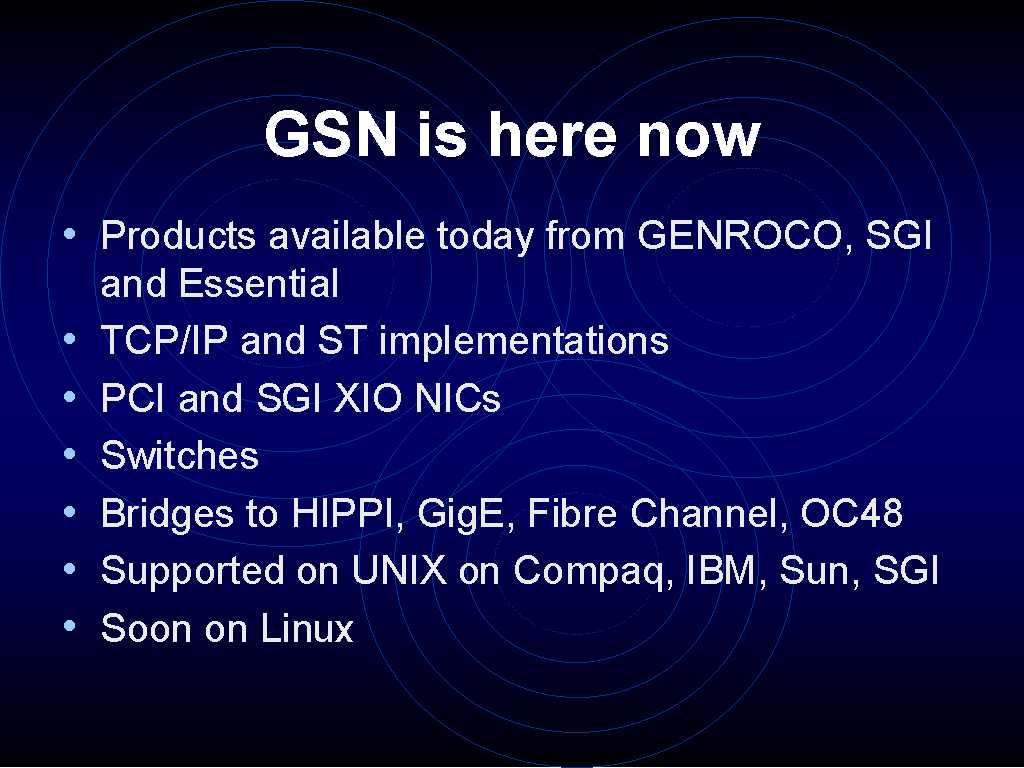 GSN is here now

• Products available today from GENROCO, SGI and Essential
• TCP/IP and ST implementations
• PCI and SGI XIO NICs
• Switches
• Bridges to HIPPI, Gig.E, Fibre Channel, OC48
• Supported on UNIX on Compaq, IBM, Sun, SGI
• Soon on Linux